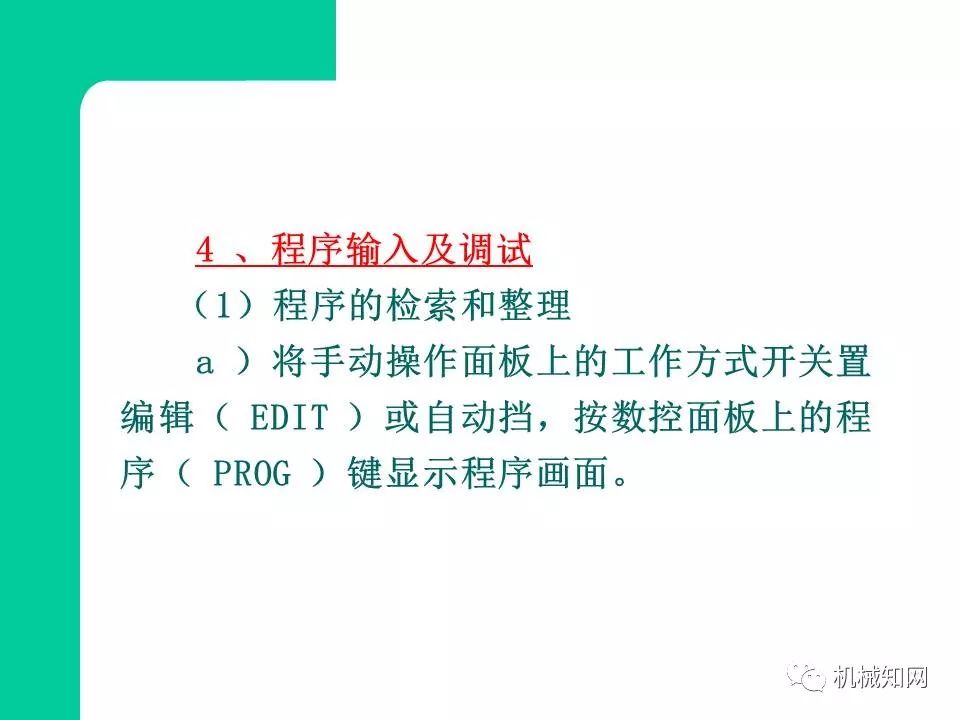 4 、程序输入及调试

（1）程序的检索和整理

a ）将手动操作面板上的工作方式开关置编辑（ EDIT ）或自动挡，按数控面板上的程序（ PROG ）键显示程序画面。

机械知网